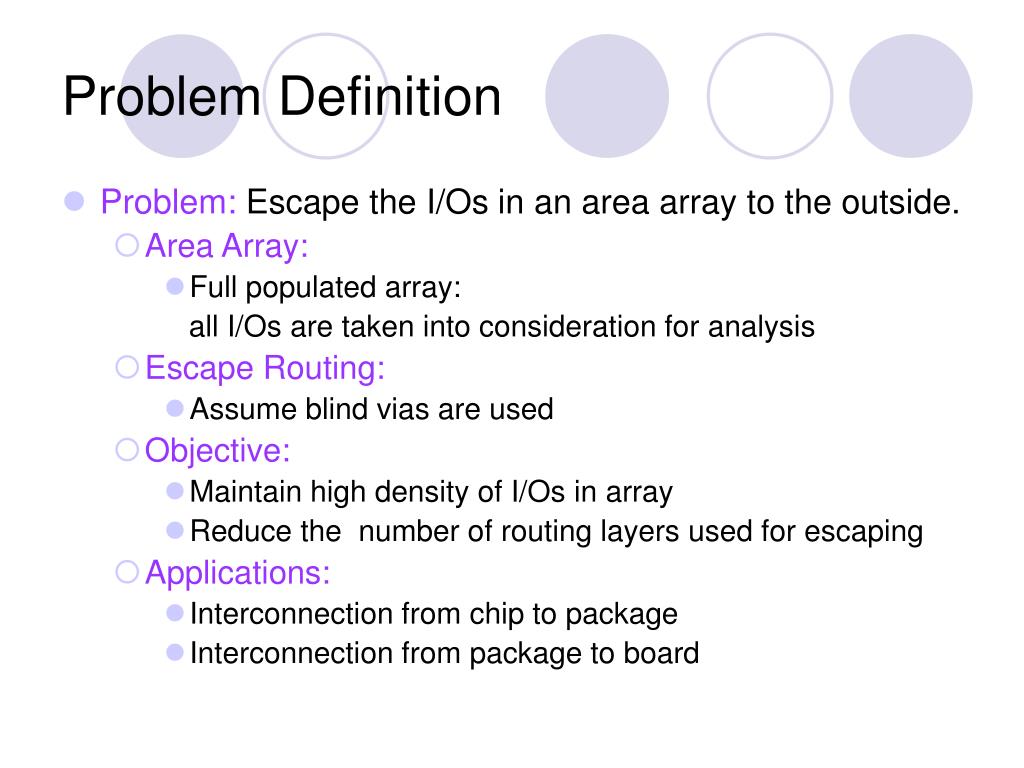 Problem Definition

Problem: Escape the I/Os in an area array to the outside.

Area Array:

Full populated array:
all I/Os are taken into consideration for analysis

Escape Routing:

Assume blind vias are used

Objective:

Maintain high density of I/Os in array

Reduce the  number of routing layers used for escaping

Applications:

Interconnection from chip to package

Interconnection from package to board